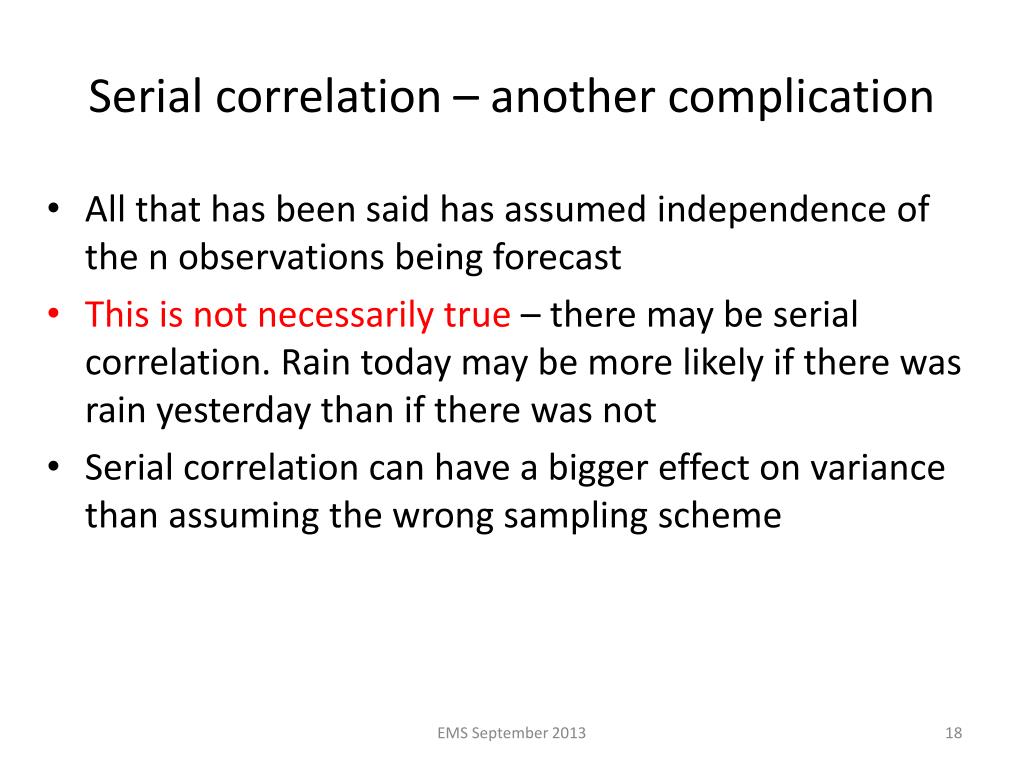 Serial correlation – another complication

• All that has been said has assumed independence of the n observations being forecast
• This is not necessarily true – there may be serial correlation. Rain today may be more likely if there was rain yesterday than if there was not
• Serial correlation can have a bigger effect on variance than assuming the wrong sampling scheme

EMS September 2013

18